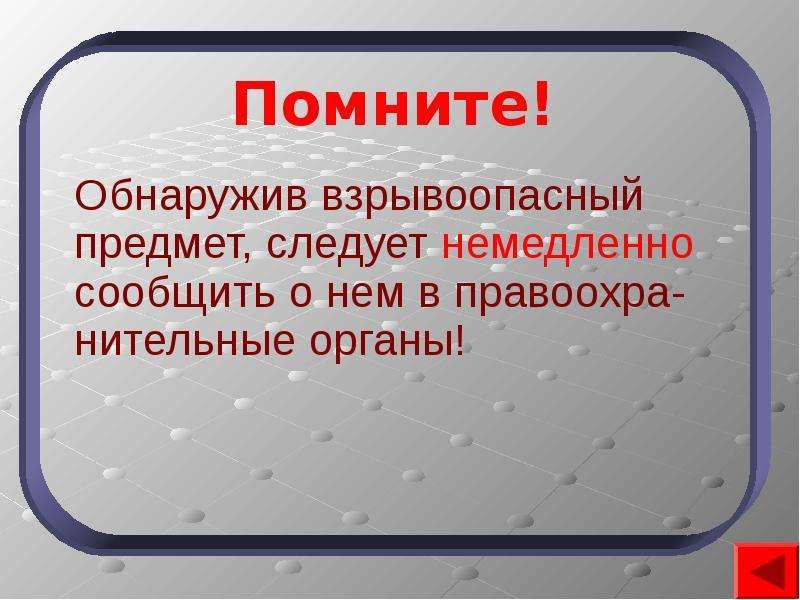 Помните!

Обнаружив взрывоопасный предмет, следует немедленно сообщить о нем в правоохранительные органы!